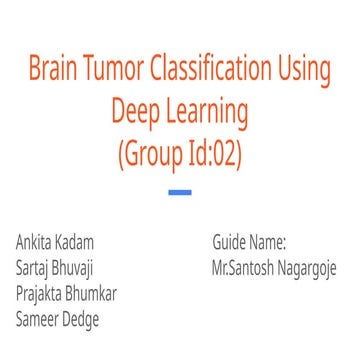 Brain Tumor Classification Using Deep Learning
(Group Id:02)

Ankita Kadam
Sartaj Bhuvaji
Prajakta Bhumkar
Sameer Dedge

Guide Name:
Mr.Santosh Nagargoje